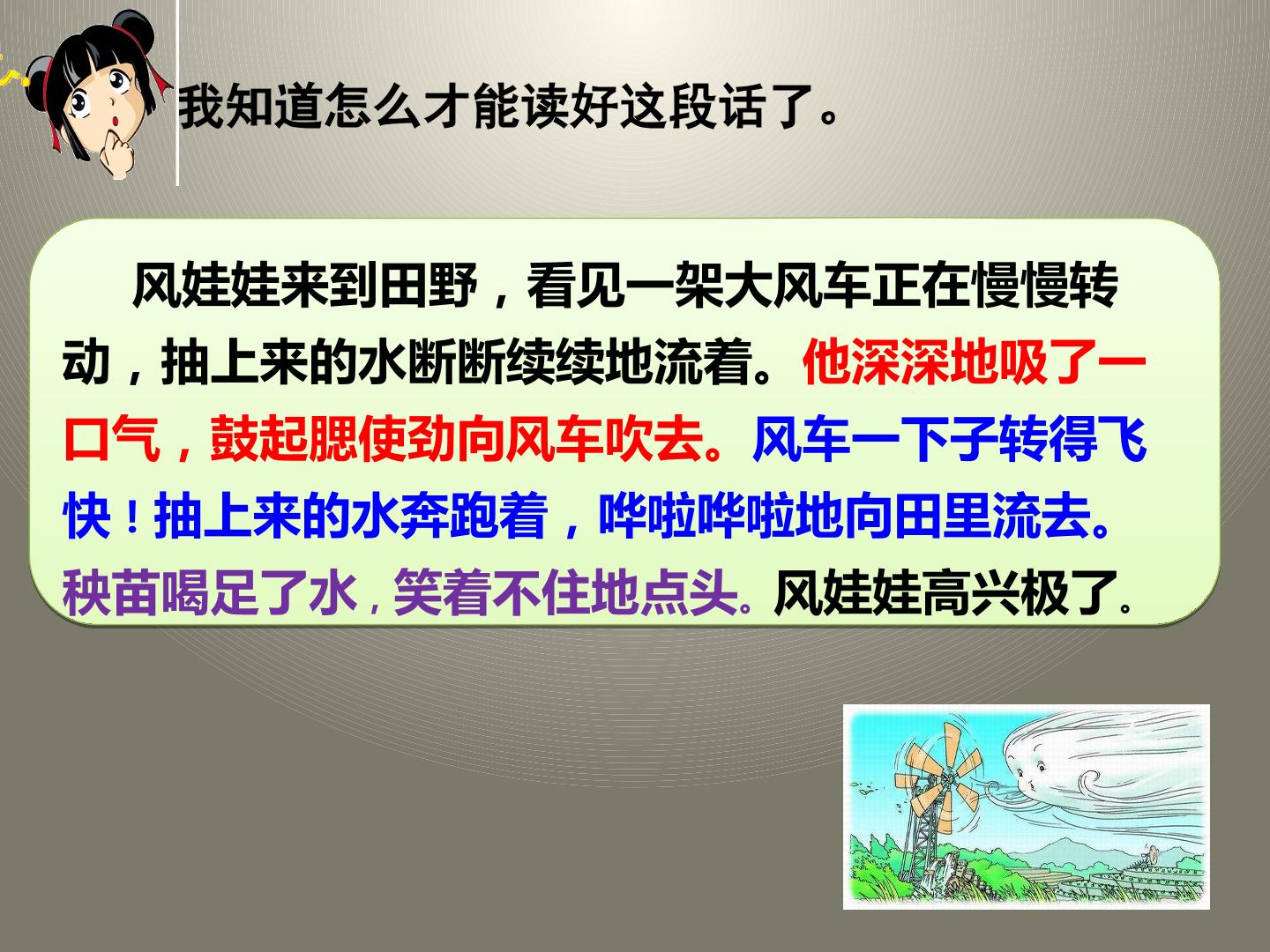 我知道怎么才能读好这段话了。

风娃娃来到田野，看见一架大风车正在慢慢转动，抽上来的水断断续续地流着。他深深地吸了一口气，鼓起腮使劲向风车吹去。风车一下子转得飞快！抽上来的水奔跑着，哗啦哗啦地向田里流去。秧苗喝足了水，笑着不住地点头。风娃娃高兴极了。